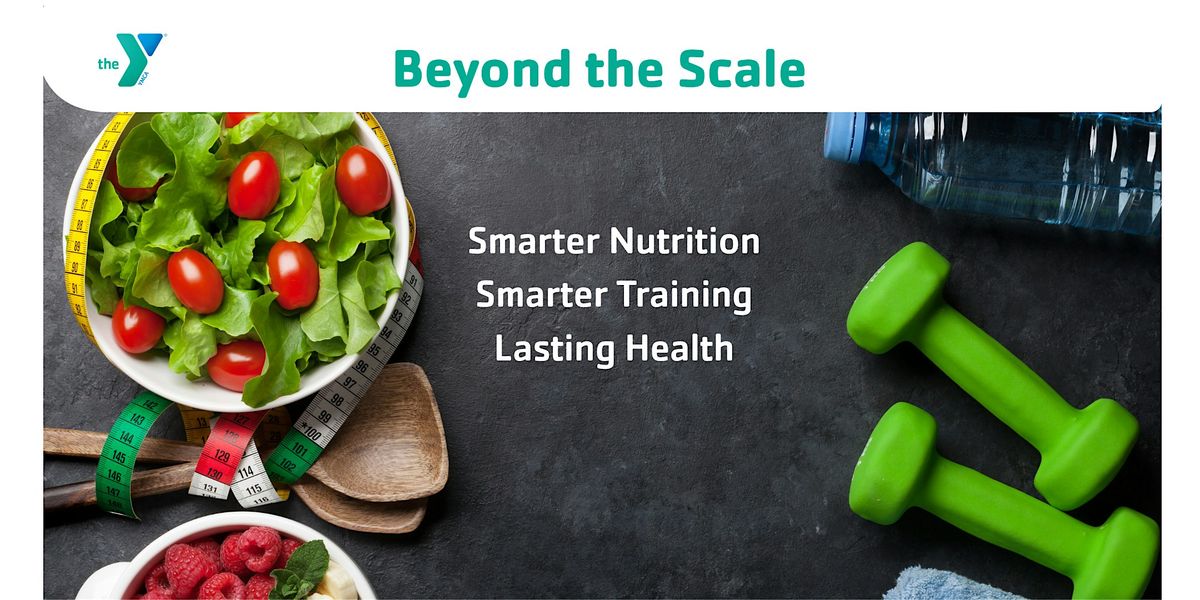 the Y YMCA

Beyond the Scale

Smarter Nutrition
Smarter Training
Lasting Health